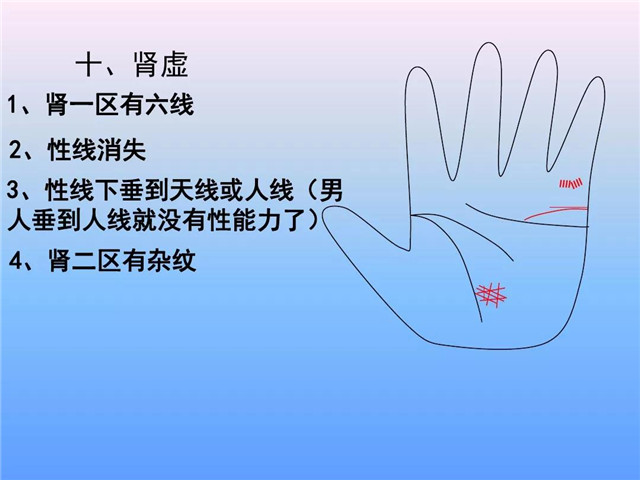 十、肾虚

1、肾一区有六线

2、性线消失

3、性线下垂到天线或人线（男人垂到人线就没有性能力了）

4、肾二区有杂纹